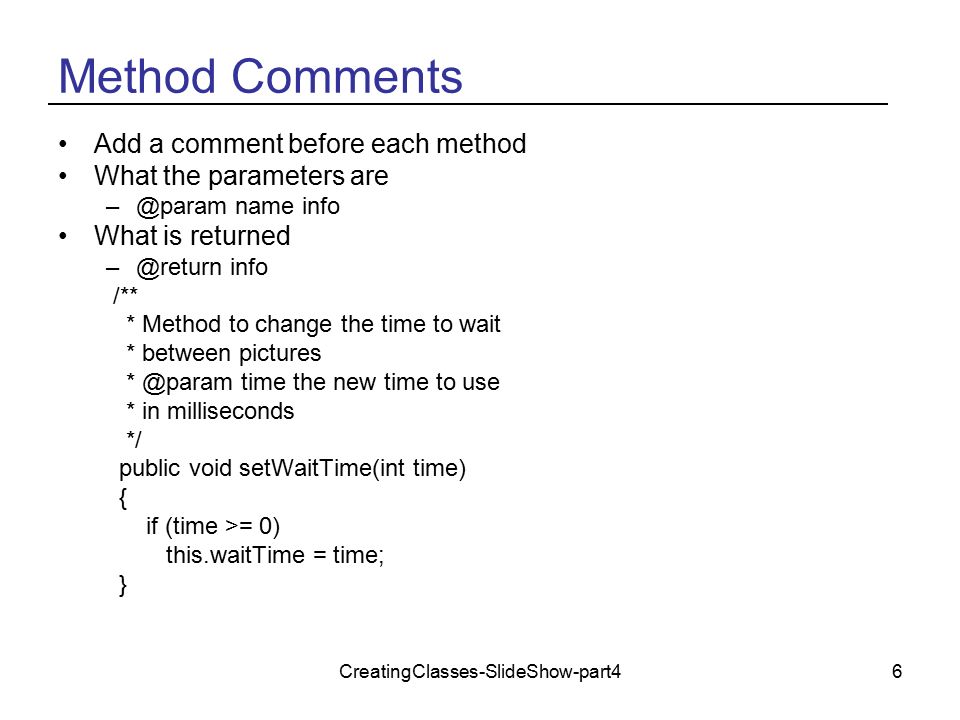 Method Comments

• Add a comment before each method
• What the parameters are
  – @param name info
• What is returned
  – @return info

/**
 * Method to change the time to wait
 * between pictures
 * @param time the new time to use
 * in milliseconds
 */
public void setWaitTime(int time)
{
  if (time >= 0)
    this.waitTime = time;
}

CreatingClasses-SlideShow-part4

6